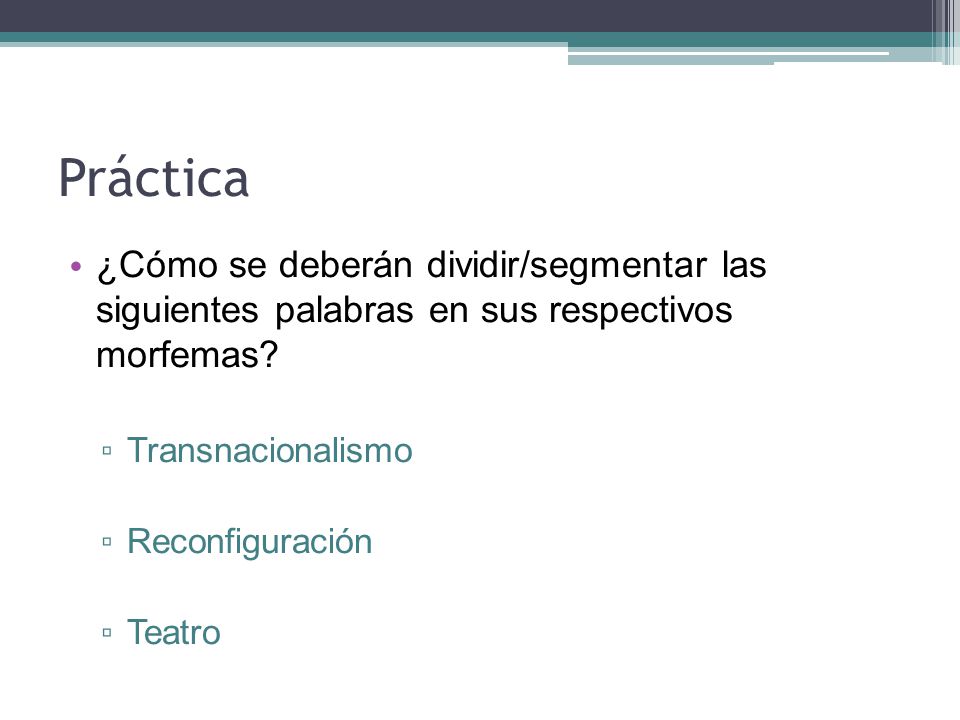 Práctica

• ¿Cómo se deberán dividir/segmentar las siguientes palabras en sus respectivos morfemas?

▫ Transnacionalismo

▫ Reconfiguración

▫ Teatro